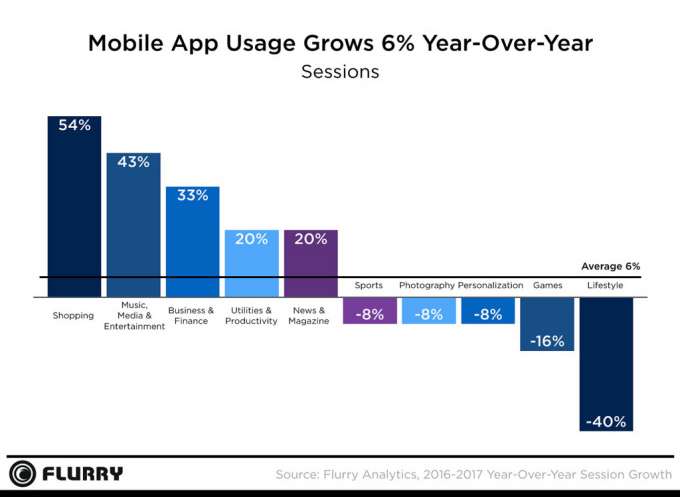 Mobile App Usage Grows 6% Year-Over-Year
Sessions

54%
43%
33%
20%
20%

Average 6%

Sports
Photography
Personalization
Games
Lifestyle

Shopping
Music, Media & Entertainment
Business & Finance
Utilities & Productivity
News & Magazine

-8%
-8%
-8%
-16%
-40%

FLURRY
Source: Flurry Analytics, 2016-2017 Year-Over-Year Session Growth